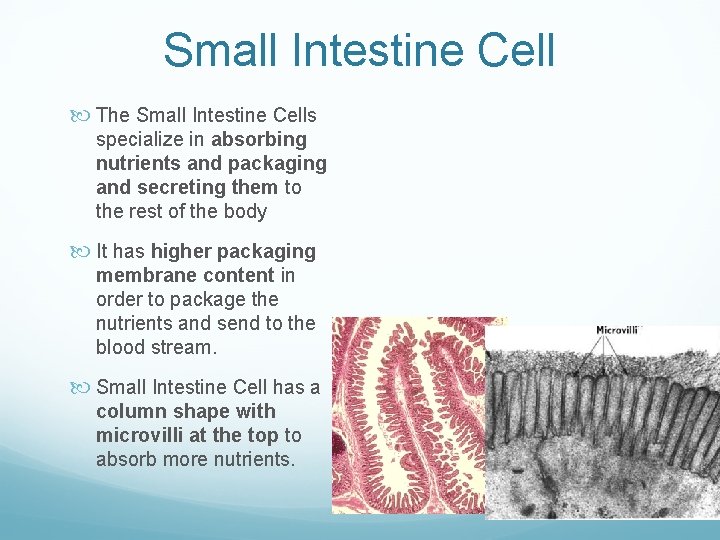 Small Intestine Cell

The Small Intestine Cells specialize in absorbing nutrients and packaging and secreting them to the rest of the body

It has higher packaging membrane content in order to package the nutrients and send to the blood stream.

Small Intestine Cell has a column shape with microvilli at the top to absorb more nutrients.

Microvilli